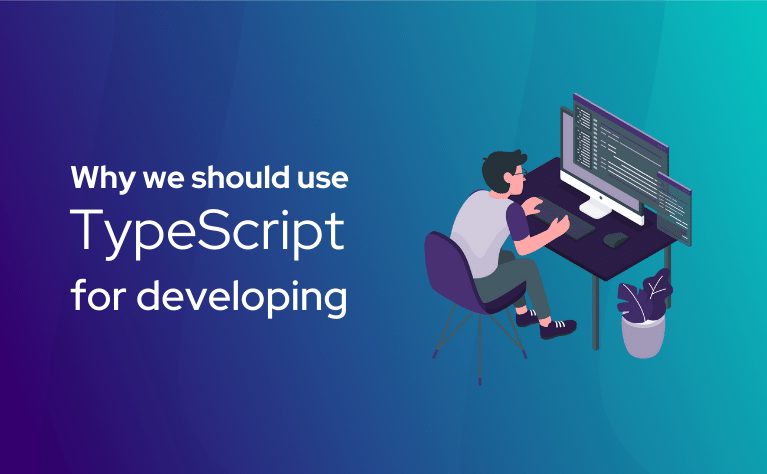 Why we should use
TypeScript
for developing